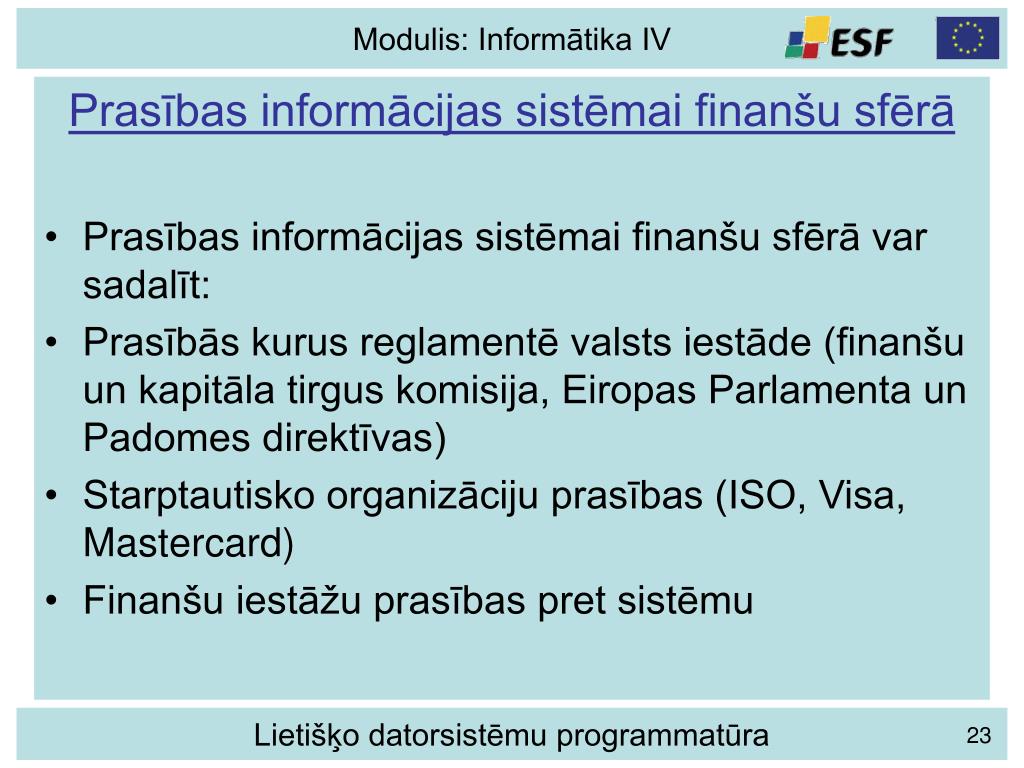 Modulis: Informātika IV

ESF

Prasības informācijas sistēmai finanšu sfērā

• Prasības informācijas sistēmai finanšu sfērā var sadalīt:
• Prasībās kurus reglamentē valsts iestāde (finanšu un kapitāla tirgus komisija, Eiropas Parlamenta un Padomes direktīvas)
• Starptautisko organizāciju prasības (ISO, Visa, Mastercard)
• Finanšu iestāžu prasības pret sistēmu

Lietišķo datorsistēmu programmatūra

23